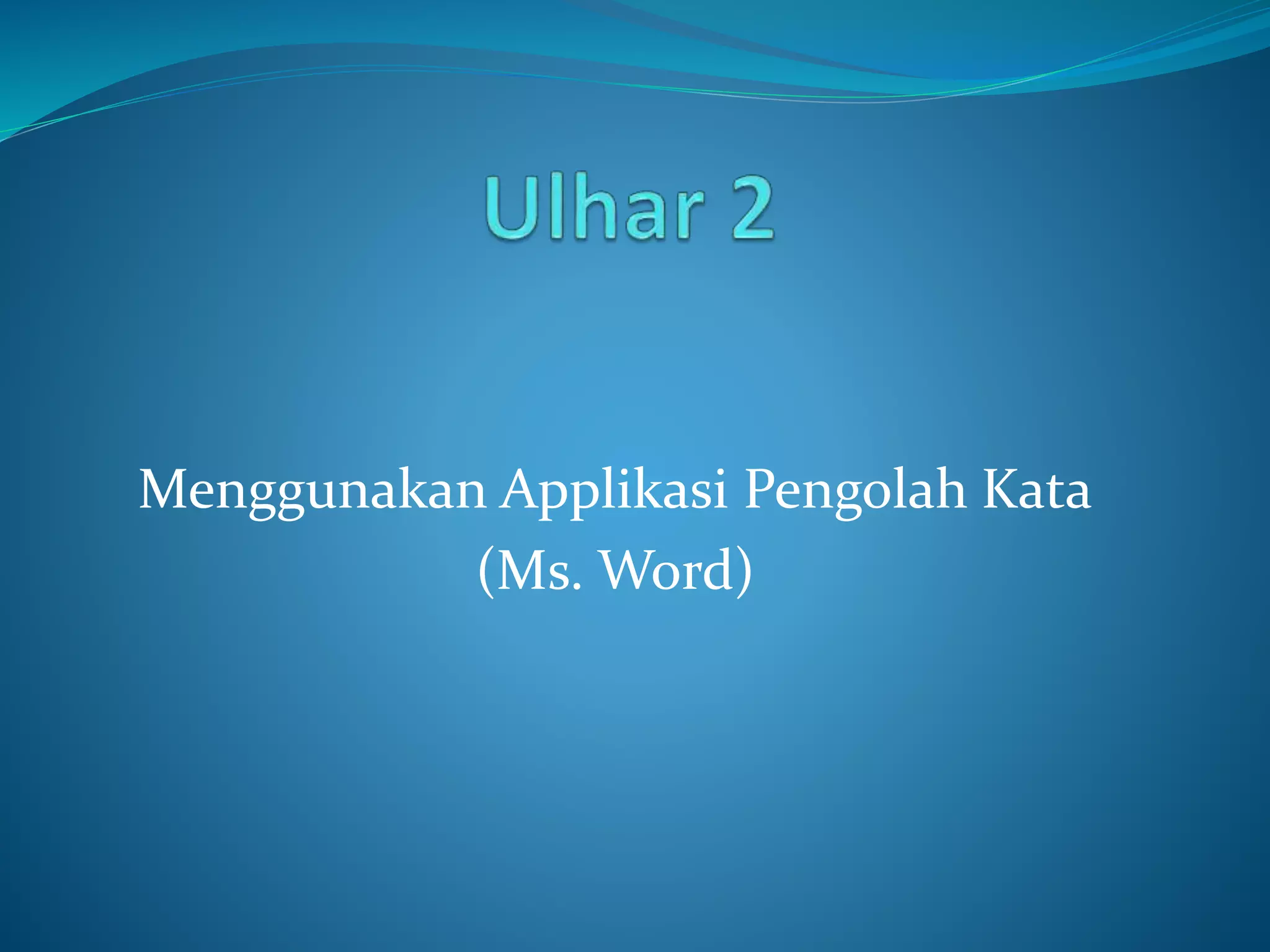 Ulhar 2

Menggunakan Applikasi Pengolah Kata (Ms. Word)